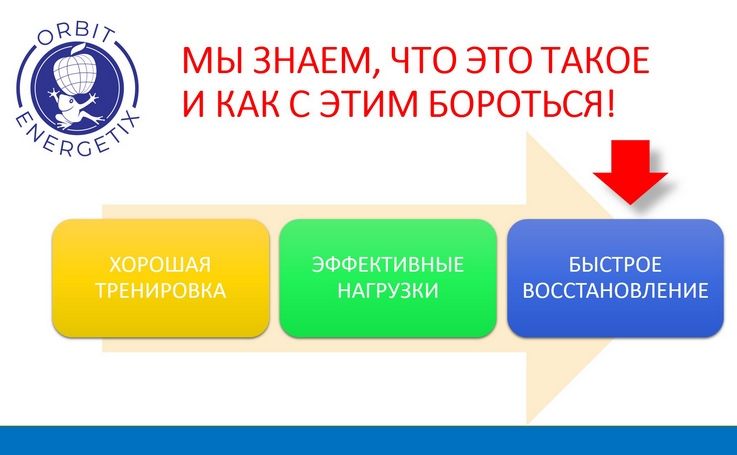 ORBIT ENERGETIX

МЫ ЗНАЕМ, ЧТО ЭТО ТАКОЕ И КАК С ЭТИМ БОРОТЬСЯ!

ХОРОШАЯ ТРЕНИРОВКА

ЭФФЕКТИВНЫЕ НАГРУЗКИ

БЫСТРОЕ ВОССТАНОВЛЕНИЕ